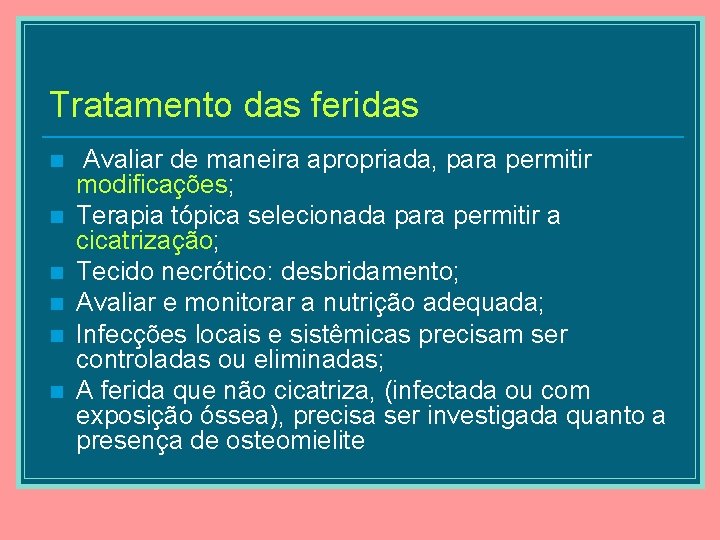 Tratamento das feridas

- Avaliar de maneira apropriada, para permitir modificações;
- Terapia tópica selecionada para permitir a cicatrização;
- Tecido necrótico: desbridamento;
- Avaliar e monitorar a nutrição adequada;
- Infecções locais e sistêmicas precisam ser controladas ou eliminadas;
- A ferida que não cicatriza, (infectada ou com exposição óssea), precisa ser investigada quanto a presença de osteomielite